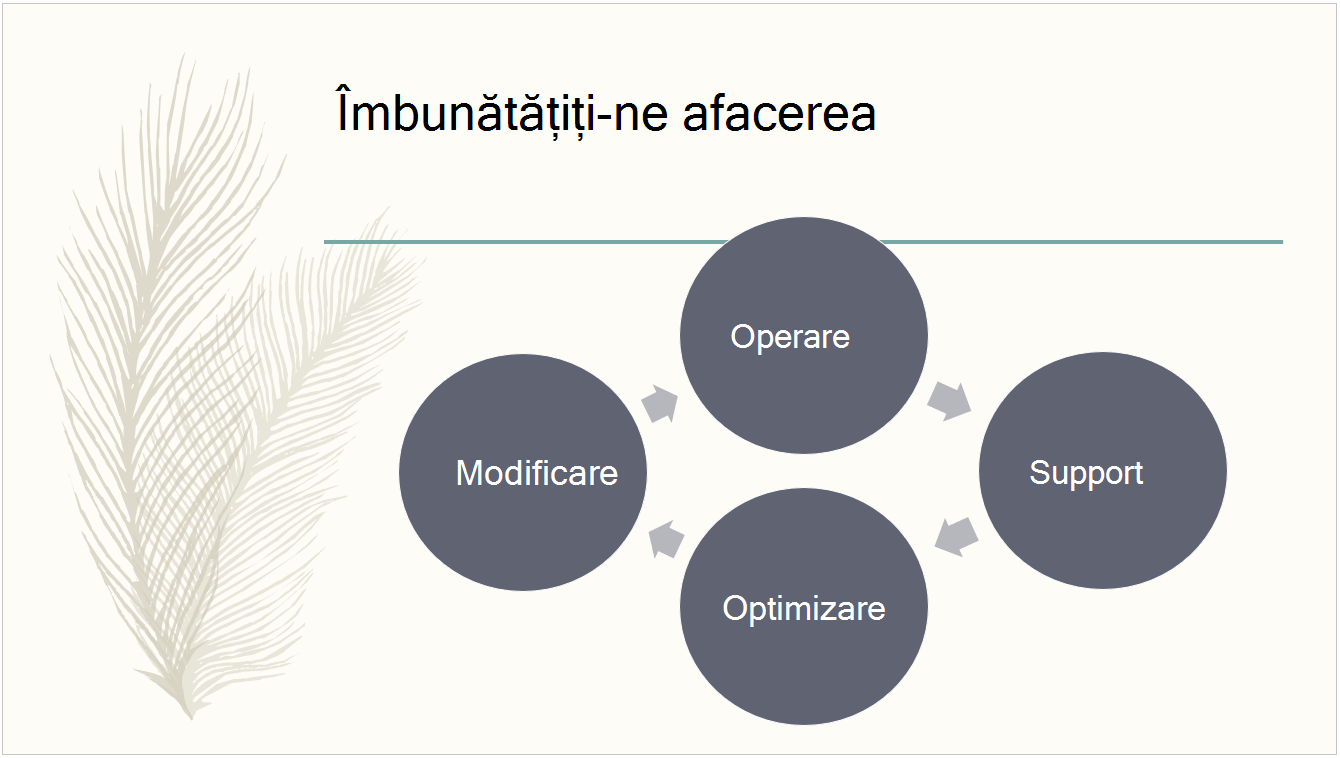 Îmbunătățiți-ne afacerea

Operare

Support

Optimizare

Modificare